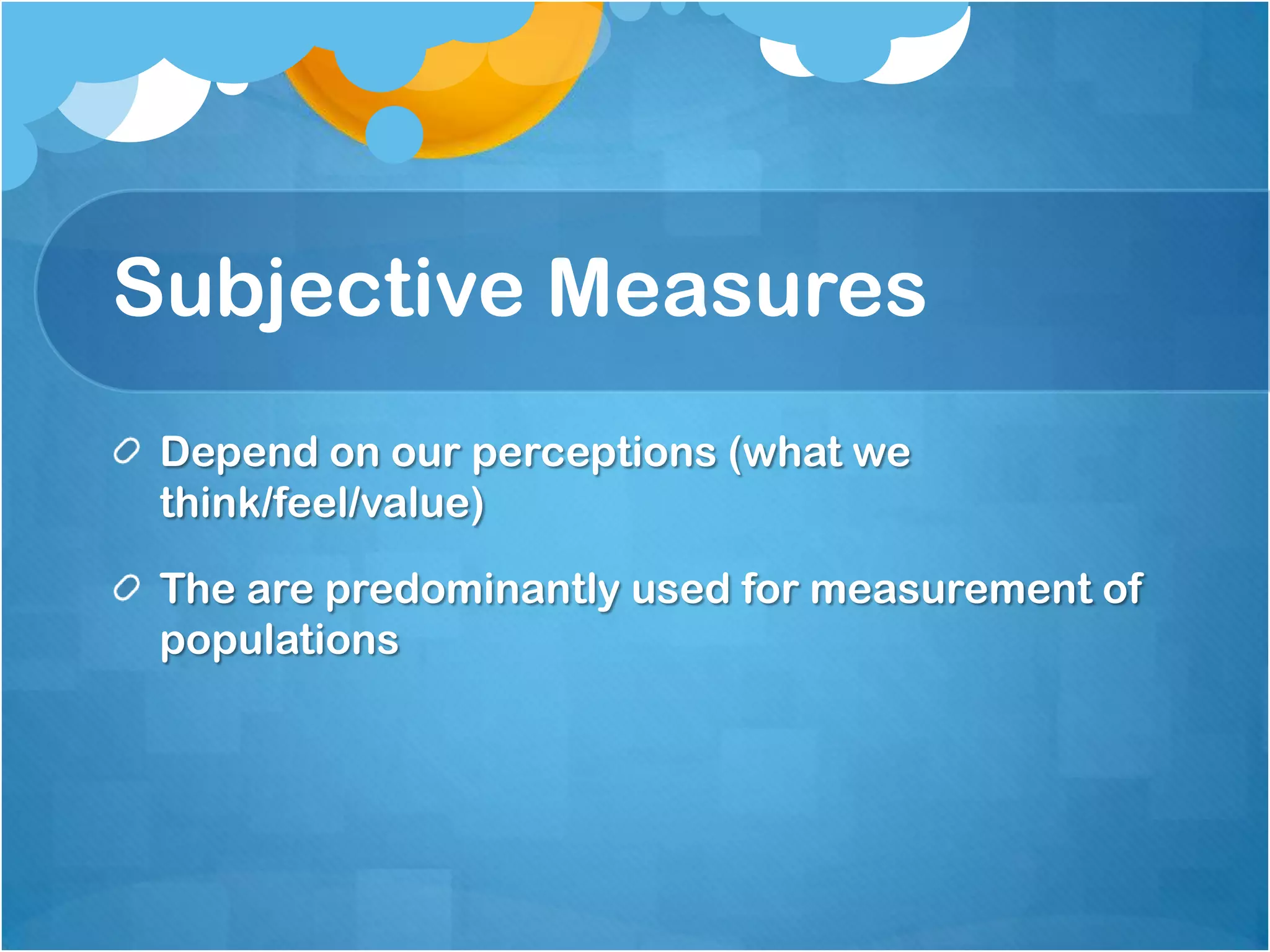 Subjective Measures

Depend on our perceptions (what we think/feel/value)

The are predominantly used for measurement of populations